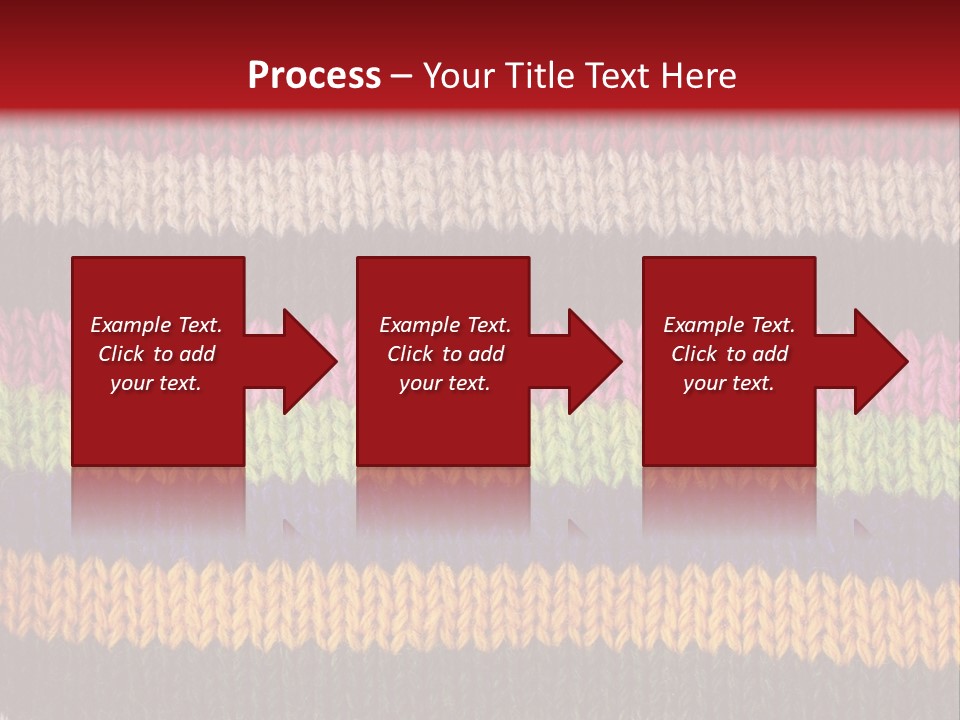 Process – Your Title Text Here

Example Text. Click to add your text.

Example Text. Click to add your text.

Example Text. Click to add your text.